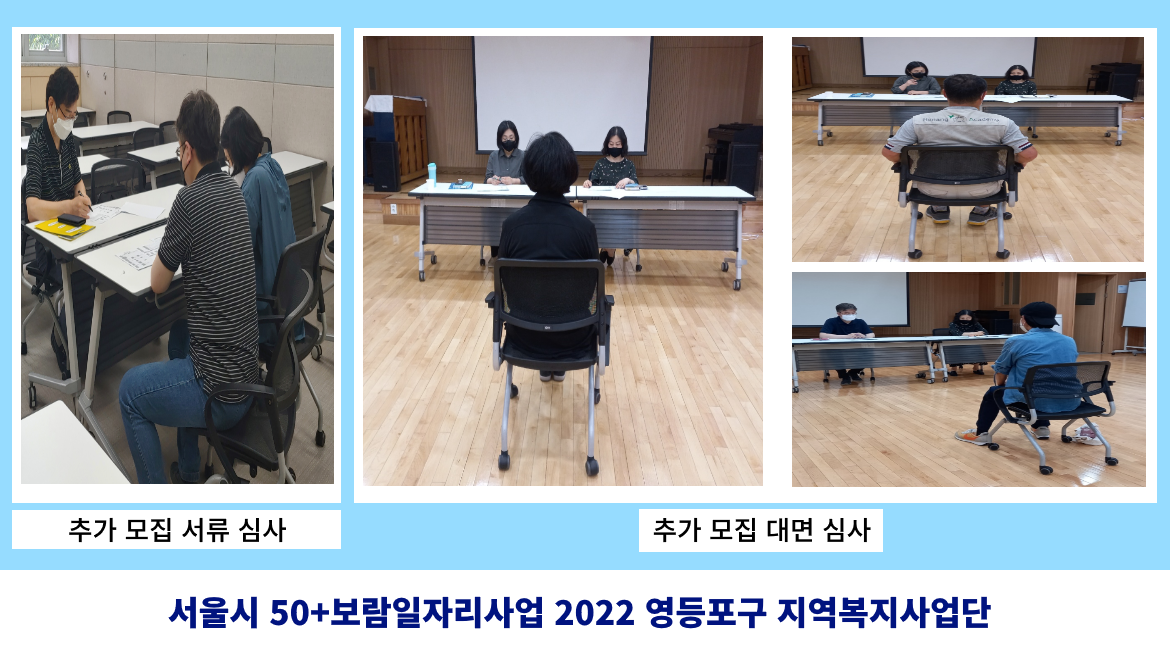 추가 모집 서류 심사

추가 모집 대면 심사

서울시 50+보람일자리사업 2022 영등포구 지역복지사업단